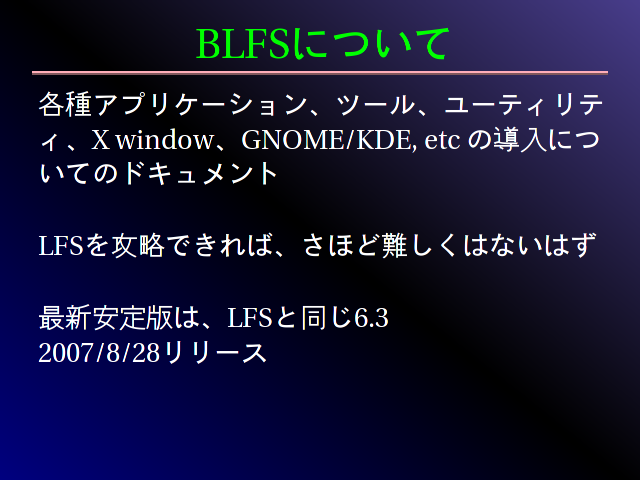 BLFSについて

各種アプリケーション、ツール、ユーティリティ、X window、GNOME/KDE, etc の導入についてのドキュメント

LFSを攻略できれば、さほど難しくはないはず

最新安定版は、LFSと同じ6.3
2007/8/28リリース